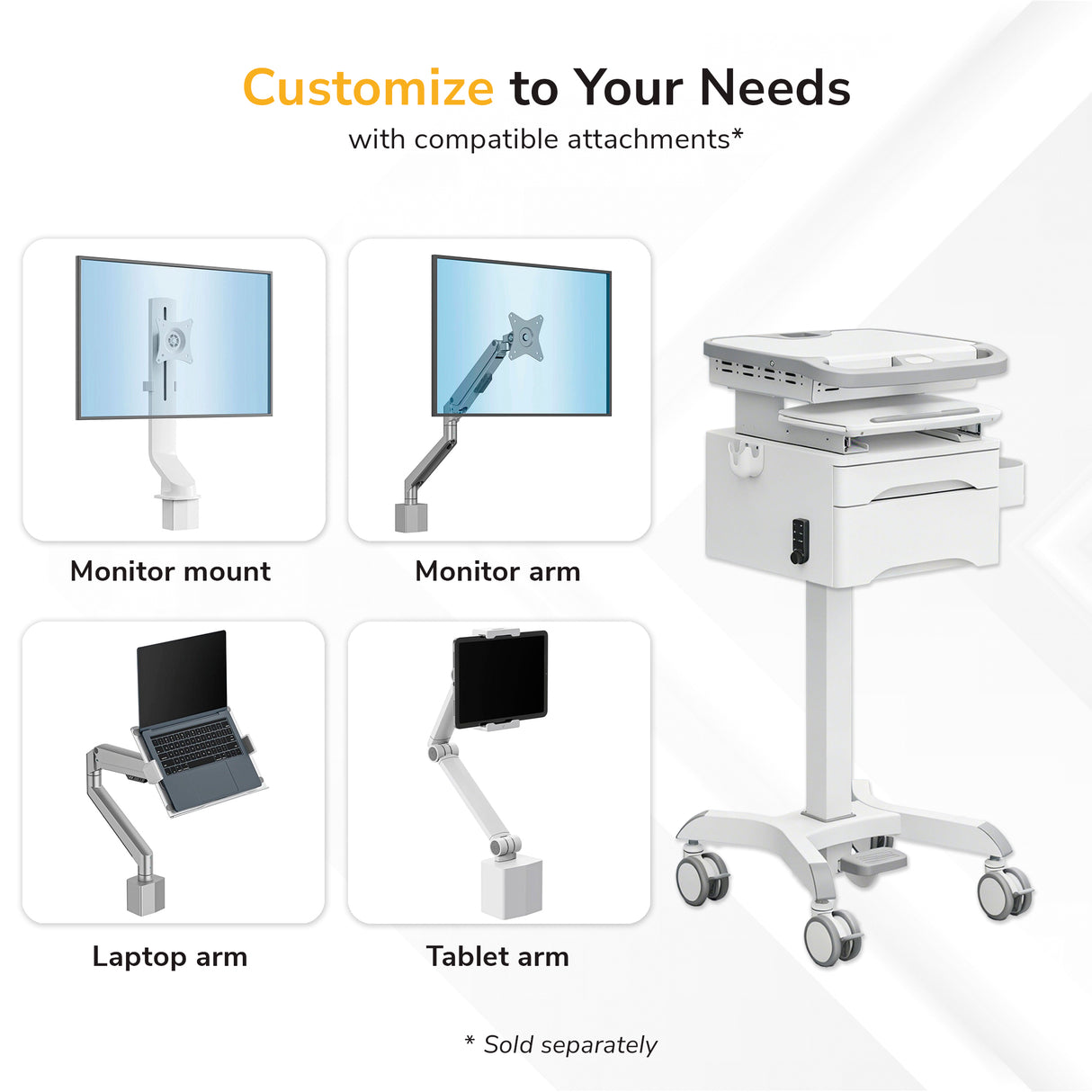 Customize to Your Needs
with compatible attachments*

Monitor mount

Monitor arm

Laptop arm

Tablet arm

* Sold separately